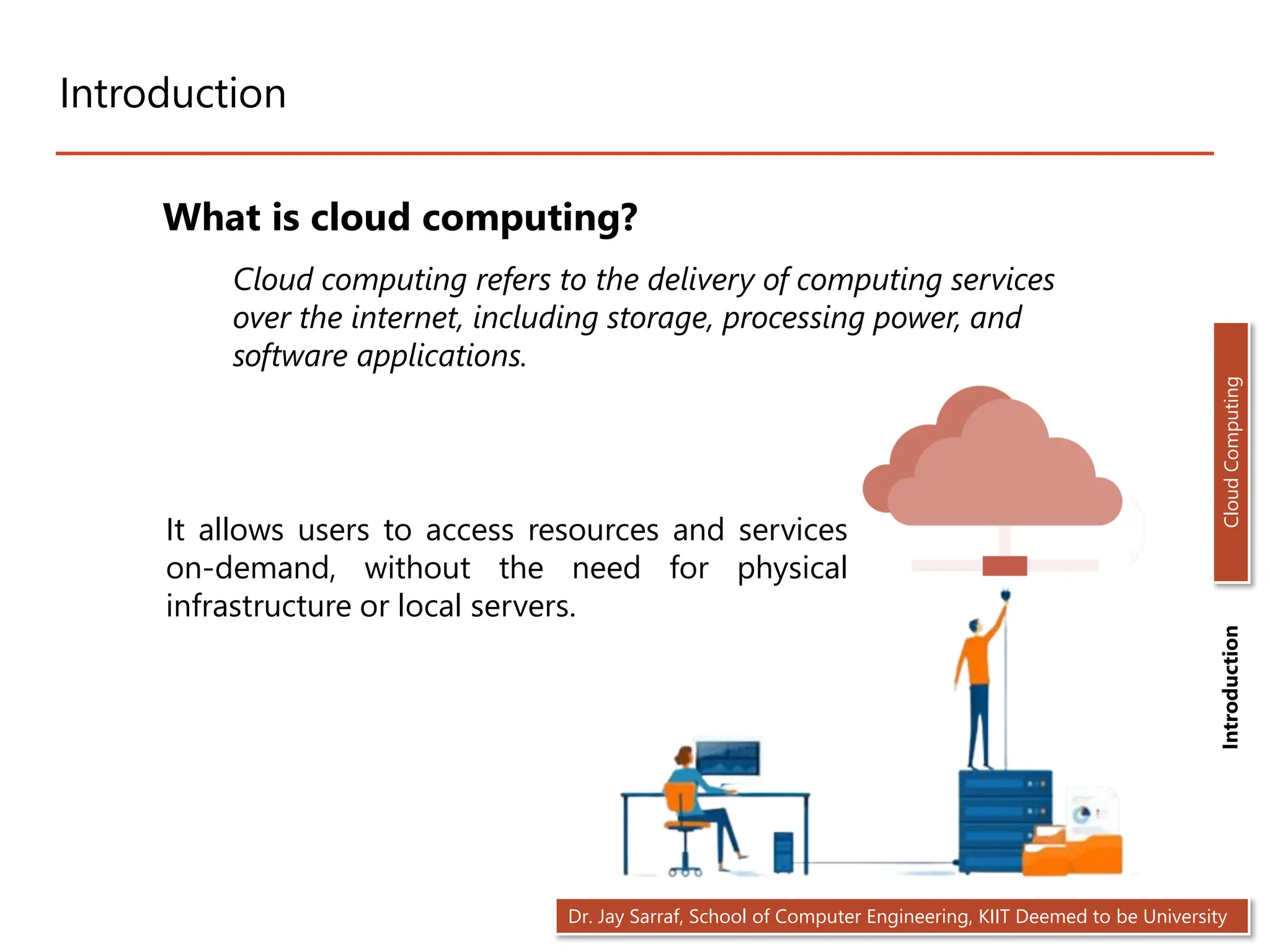 Introduction

What is cloud computing?

Cloud computing refers to the delivery of computing services over the internet, including storage, processing power, and software applications.

It allows users to access resources and services on-demand, without the need for physical infrastructure or local servers.

Cloud Computing

Introduction

Dr. Jay Sarraf, School of Computer Engineering, KIIT Deemed to be University